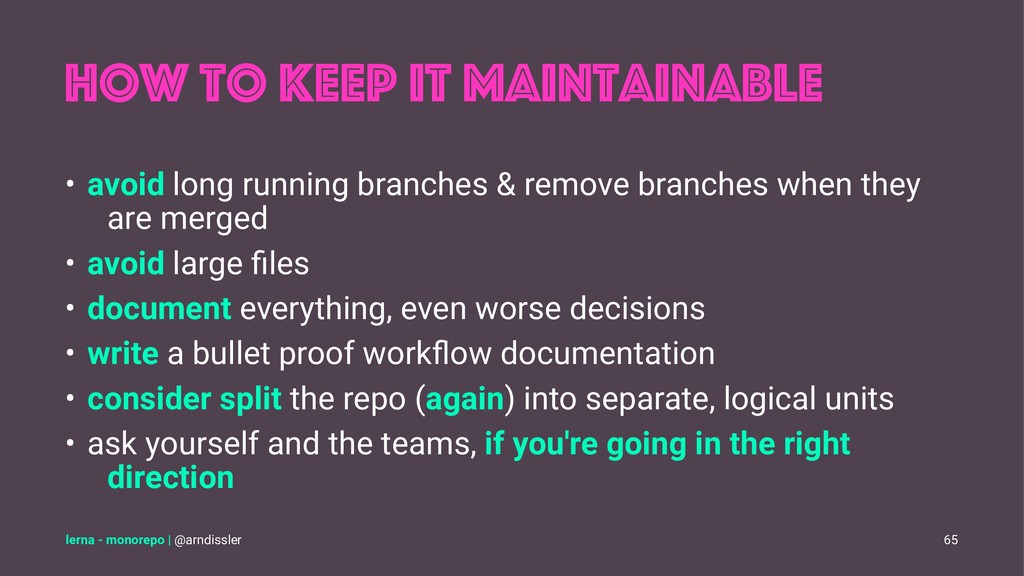 HOW TO KEEP IT MAINTAINABLE

• avoid long running branches & remove branches when they are merged
• avoid large files
• document everything, even worse decisions
• write a bullet proof workflow documentation
• consider split the repo (again) into separate, logical units
• ask yourself and the teams, if you're going in the right direction

lerna - monorepo | @arndissler

65